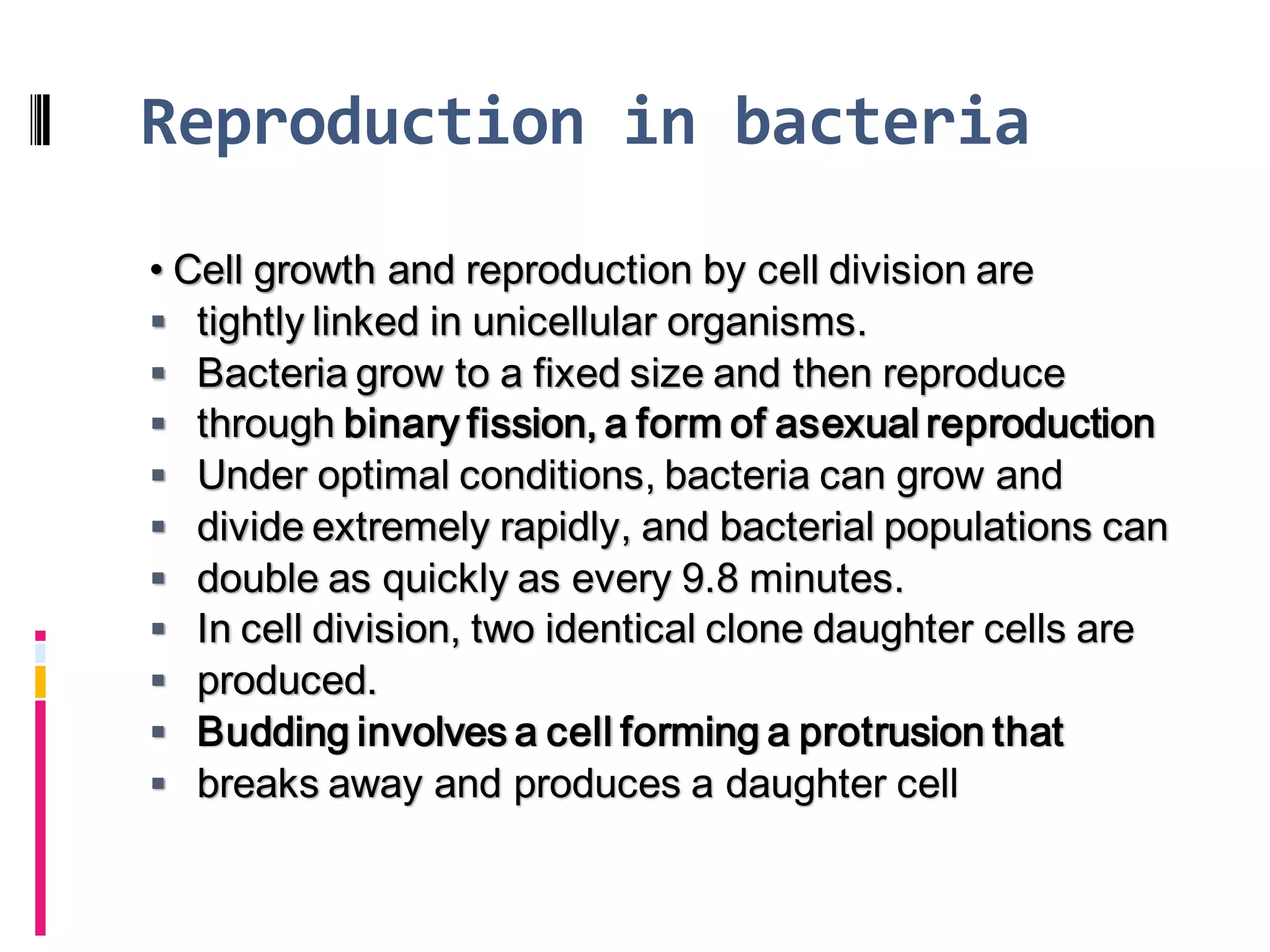 Reproduction in bacteria

• Cell growth and reproduction by cell division are
▪ tightly linked in unicellular organisms.
▪ Bacteria grow to a fixed size and then reproduce
▪ through binary fission, a form of asexual reproduction
▪ Under optimal conditions, bacteria can grow and
▪ divide extremely rapidly, and bacterial populations can
▪ double as quickly as every 9.8 minutes.
▪ In cell division, two identical clone daughter cells are
▪ produced.
▪ Budding involves a cell forming a protrusion that
▪ breaks away and produces a daughter cell